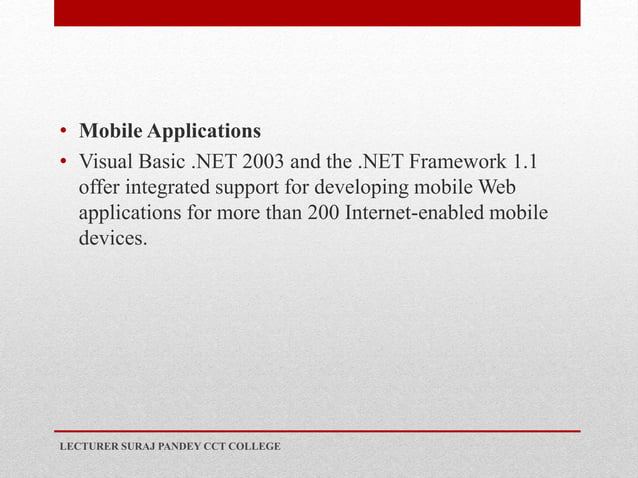 • Mobile Applications
• Visual Basic .NET 2003 and the .NET Framework 1.1 offer integrated support for developing mobile Web applications for more than 200 Internet-enabled mobile devices.

LECTURER SURAJ PANDEY CCT COLLEGE